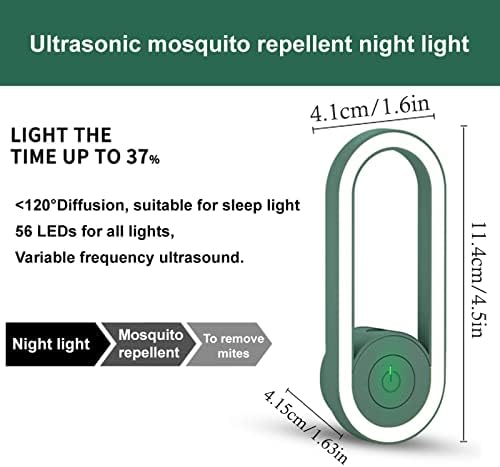 Ultrasonic mosquito repellent night light

LIGHT THE TIME UP TO 37%

<120°Diffusion, suitable for sleep light

56 LEDs for all lights,

Variable frequency ultrasound.

Night light

Mosquito repellent

To remove mites

4.1cm/1.6in

11.4cm/4.5in

4.15cm/1.63in